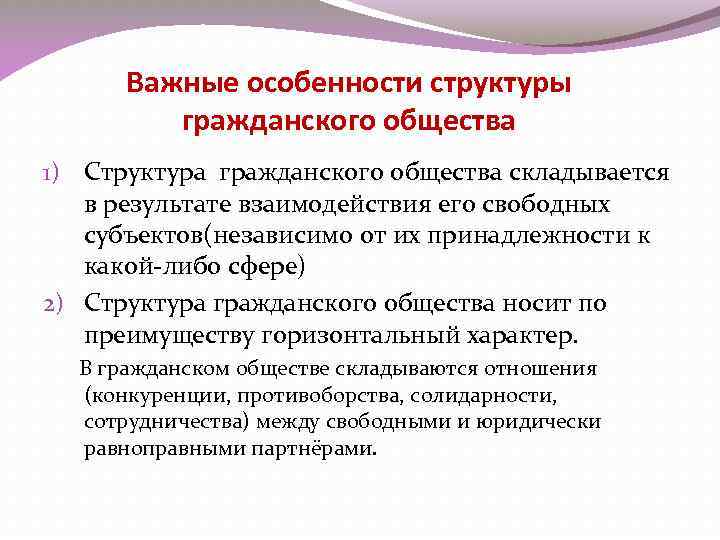 Важные особенности структуры гражданского общества

1) Структура гражданского общества складывается в результате взаимодействия его свободных субъектов(независимо от их принадлежности к какой-либо сфере)

2) Структура гражданского общества носит по преимуществу горизонтальный характер.

В гражданском обществе складываются отношения (конкуренции, противоборства, солидарности, сотрудничества) между свободными и юридически равноправными партнёрами.